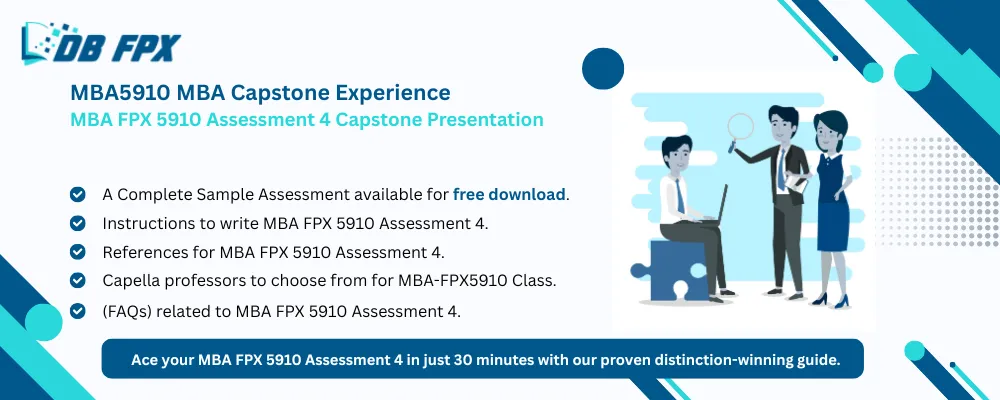 DB FPX

MBA5910 MBA Capstone Experience
MBA FPX 5910 Assessment 4 Capstone Presentation

A Complete Sample Assessment available for free download.
Instructions to write MBA FPX 5910 Assessment 4.
References for MBA FPX 5910 Assessment 4.
Capella professors to choose from for MBA-FPX5910 Class.
(FAQs) related to MBA FPX 5910 Assessment 4.

Ace your MBA FPX 5910 Assessment 4 in just 30 minutes with our proven distinction-winning guide.